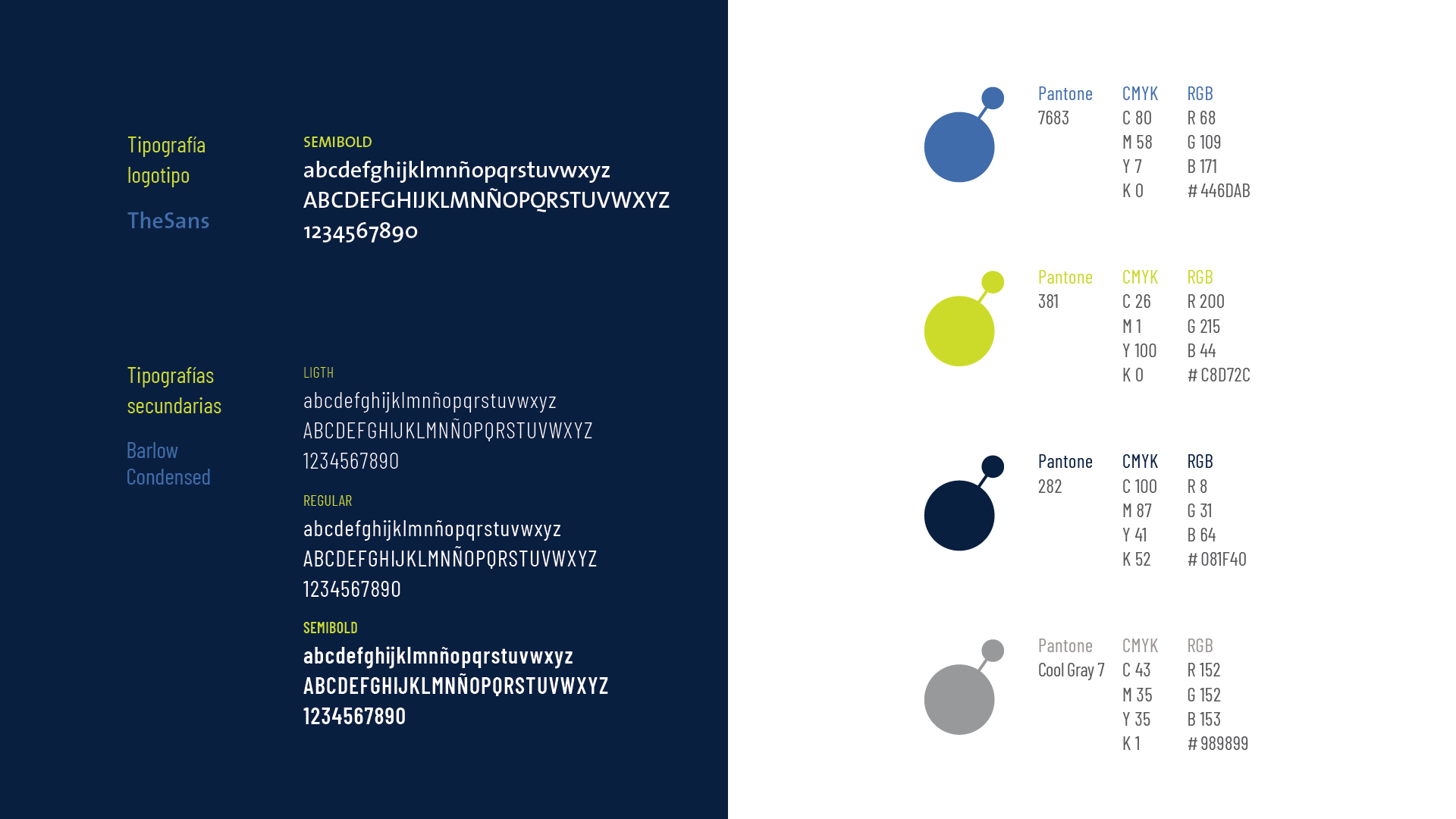 Tipografía logotipo

TheSans

SEMIBOLD
abcdefghijklmnñopqrstuvwxyz
ABCDEFGHIJKLMNÑOPQRSTUVWXYZ
1234567890

Tipografías secundarias

Barlow Condensed

LIGTH
abcdefghijklmnñopqrstuvwxyz
ABCDEFGHIJKLMNÑOPQRSTUVWXYZ
1234567890

REGULAR
abcdefghijklmnñopqrstuvwxyz
ABCDEFGHIJKLMNÑOPQRSTUVWXYZ
1234567890

SEMIBOLD
abcdefghijklmnñopqrstuvwxyz
ABCDEFGHIJKLMNÑOPQRSTUVWXYZ
1234567890

| Pantone | CMYK | RGB |
|---|---|---|
| 7683 | C 80 | R 68 |
| | M 58 | G 109 |
| | Y 7 | B 171 |
| | K 0 | # 446DAB |

| Pantone | CMYK | RGB |
|---|---|---|
| 381 | C 26 | R 200 |
| | M 1 | G 215 |
| | Y 100 | B 44 |
| | K 0 | # C8D72C |

| Pantone | CMYK | RGB |
|---|---|---|
| 282 | C 100 | R 8 |
| | M 87 | G 31 |
| | Y 41 | B 64 |
| | K 52 | # 081F40 |

| Pantone | CMYK | RGB |
|---|---|---|
| Cool Gray 7 | C 43 | R 152 |
| | M 35 | G 152 |
| | Y 35 | B 153 |
| | K 1 | # 989899 |